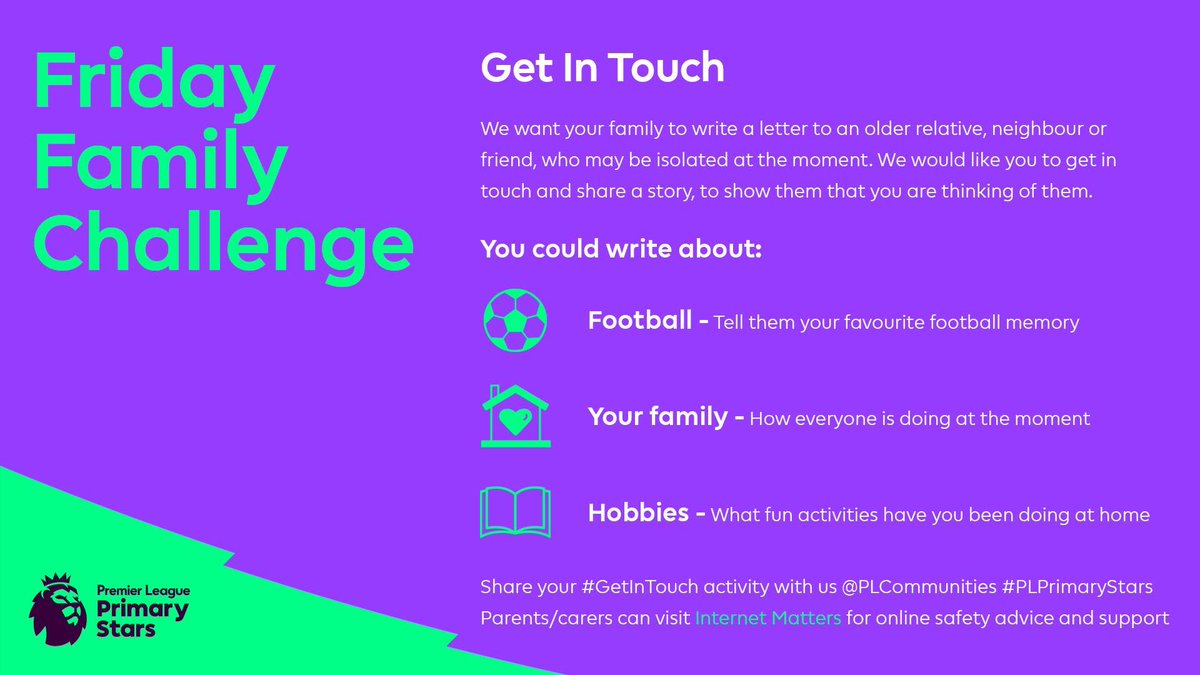 Friday Family Challenge

Get In Touch

We want your family to write a letter to an older relative, neighbour or friend, who may be isolated at the moment. We would like you to get in touch and share a story, to show them that you are thinking of them.

You could write about:

Football - Tell them your favourite football memory

Your family - How everyone is doing at the moment

Hobbies - What fun activities have you been doing at home

Share your #GetInTouch activity with us @PLCommunities #PLPrimaryStars
Parents/carers can visit Internet Matters for online safety advice and support

Premier League Primary Stars